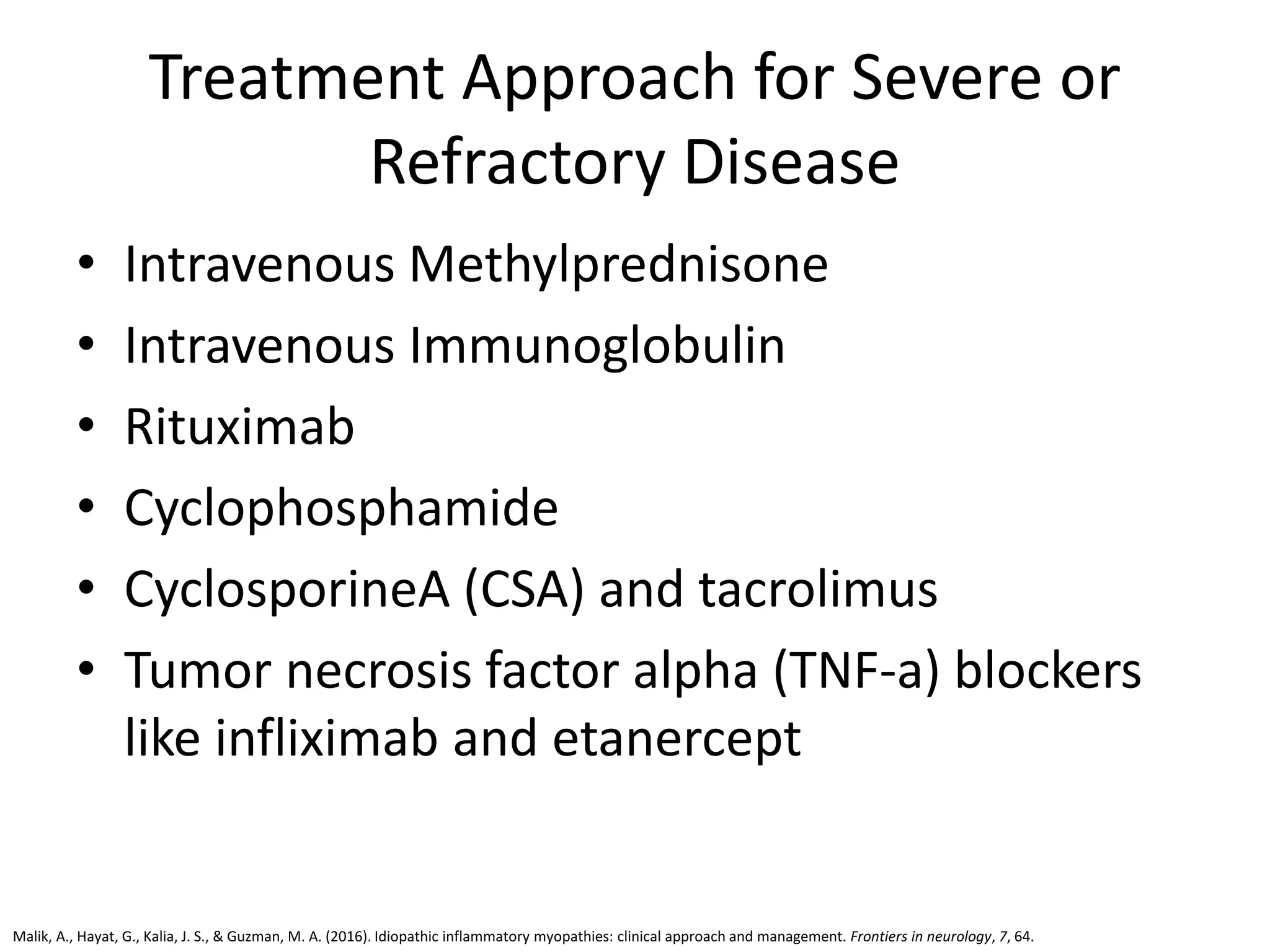 Treatment Approach for Severe or Refractory Disease

• Intravenous Methylprednisone
• Intravenous Immunoglobulin
• Rituximab
• Cyclophosphamide
• CyclosporineA (CSA) and tacrolimus
• Tumor necrosis factor alpha (TNF-a) blockers like infliximab and etanercept

Malik, A., Hayat, G., Kalia, J. S., & Guzman, M. A. (2016). Idiopathic inflammatory myopathies: clinical approach and management. Frontiers in neurology, 7, 64.